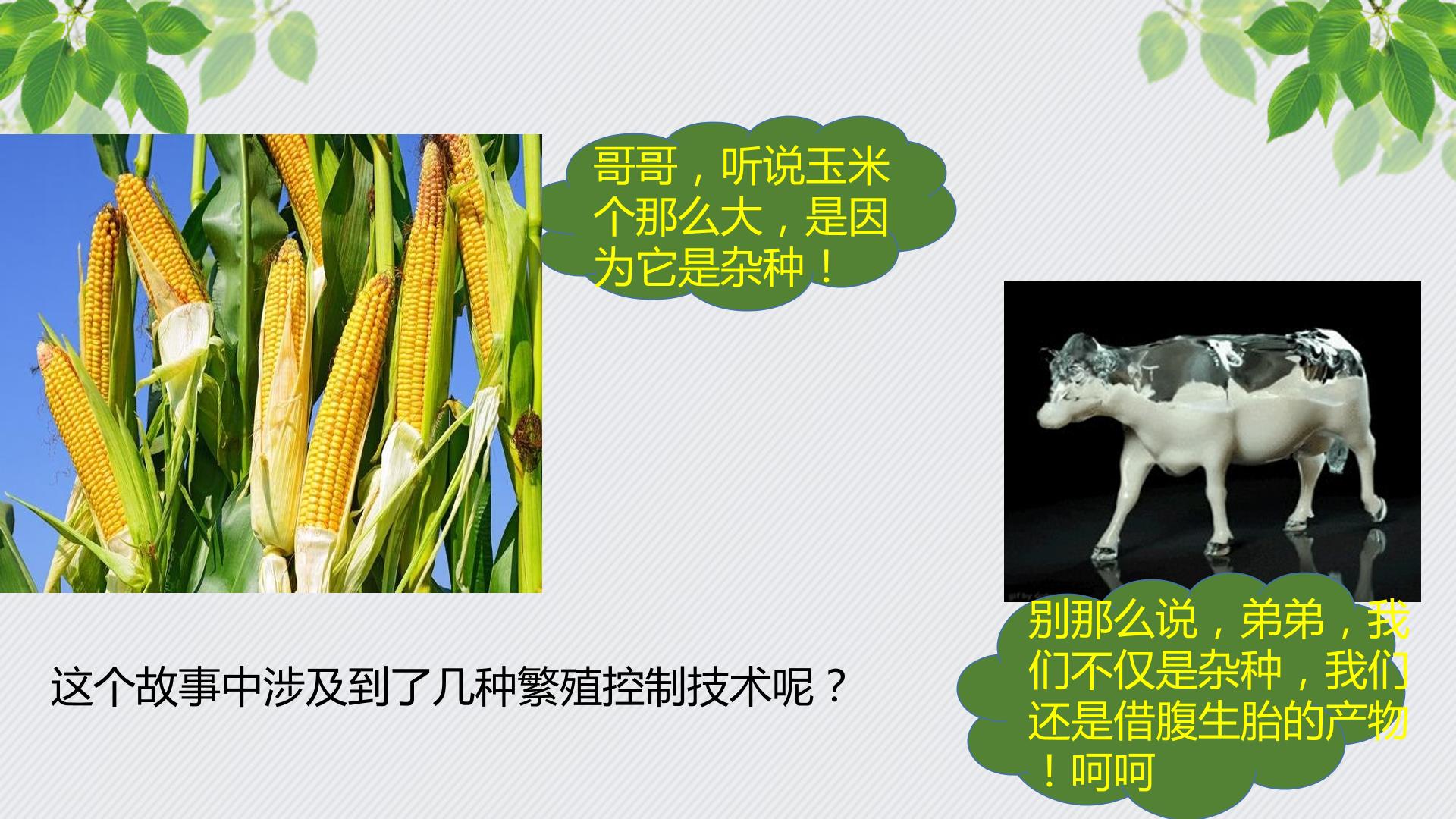 哥哥，听说玉米个那么大，是因为它是杂种！

别那么说，弟弟，我们不仅是杂种，我们还是借腹生胎的产物！呵呵

这个故事中涉及到了几种繁殖控制技术呢？